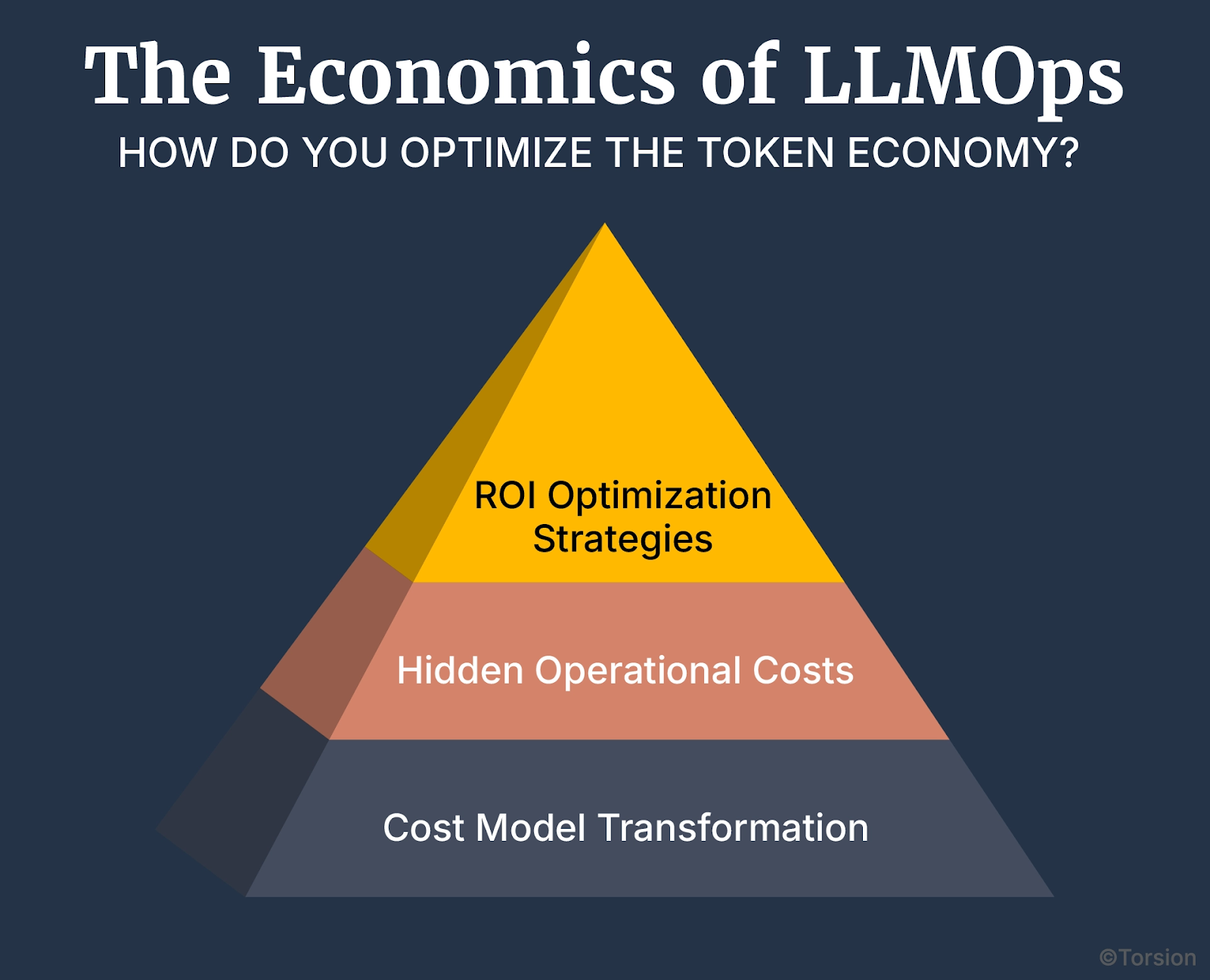 The Economics of LLMOps
HOW DO YOU OPTIMIZE THE TOKEN ECONOMY?

ROI Optimization Strategies

Hidden Operational Costs

Cost Model Transformation

©Torsion